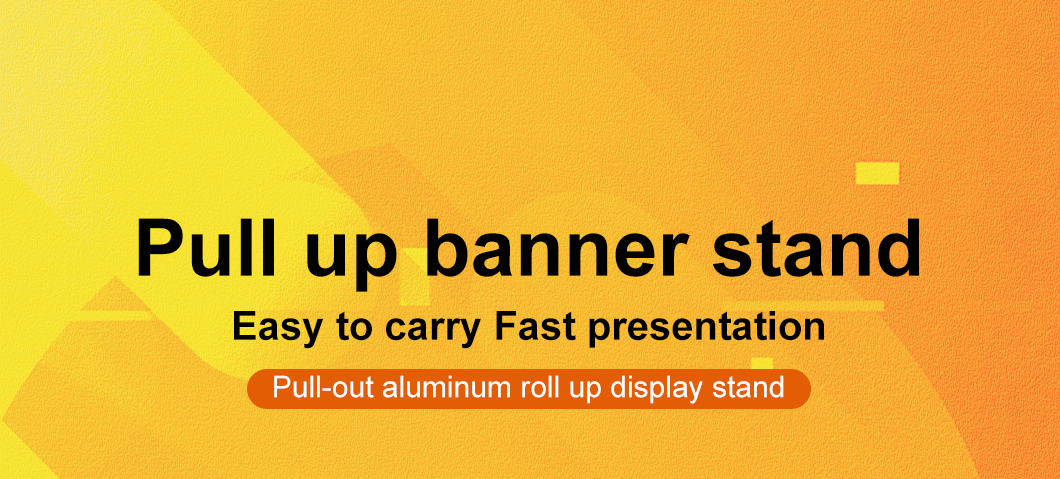 Pull up banner stand

Easy to carry Fast presentation

Pull-out aluminum roll up display stand